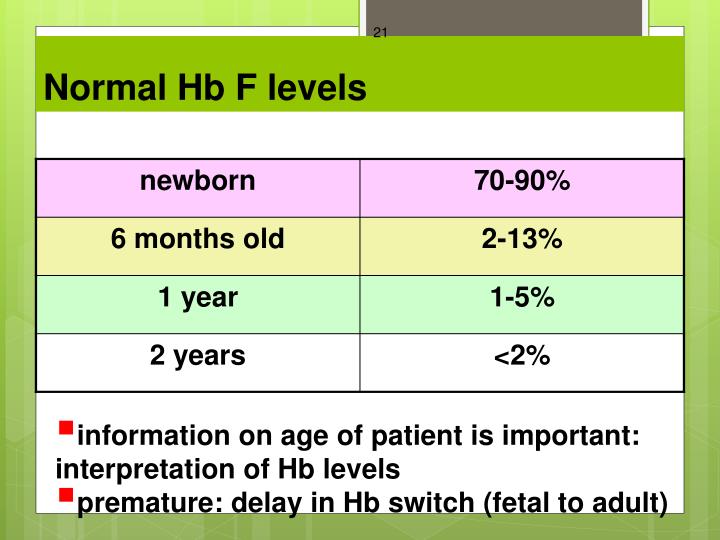 21

Normal Hb F levels

| newborn | 70-90% |
|---|---|
| 6 months old | 2-13% |
| 1 year | 1-5% |
| 2 years | <2% |

• information on age of patient is important: interpretation of Hb levels
• premature: delay in Hb switch (fetal to adult)